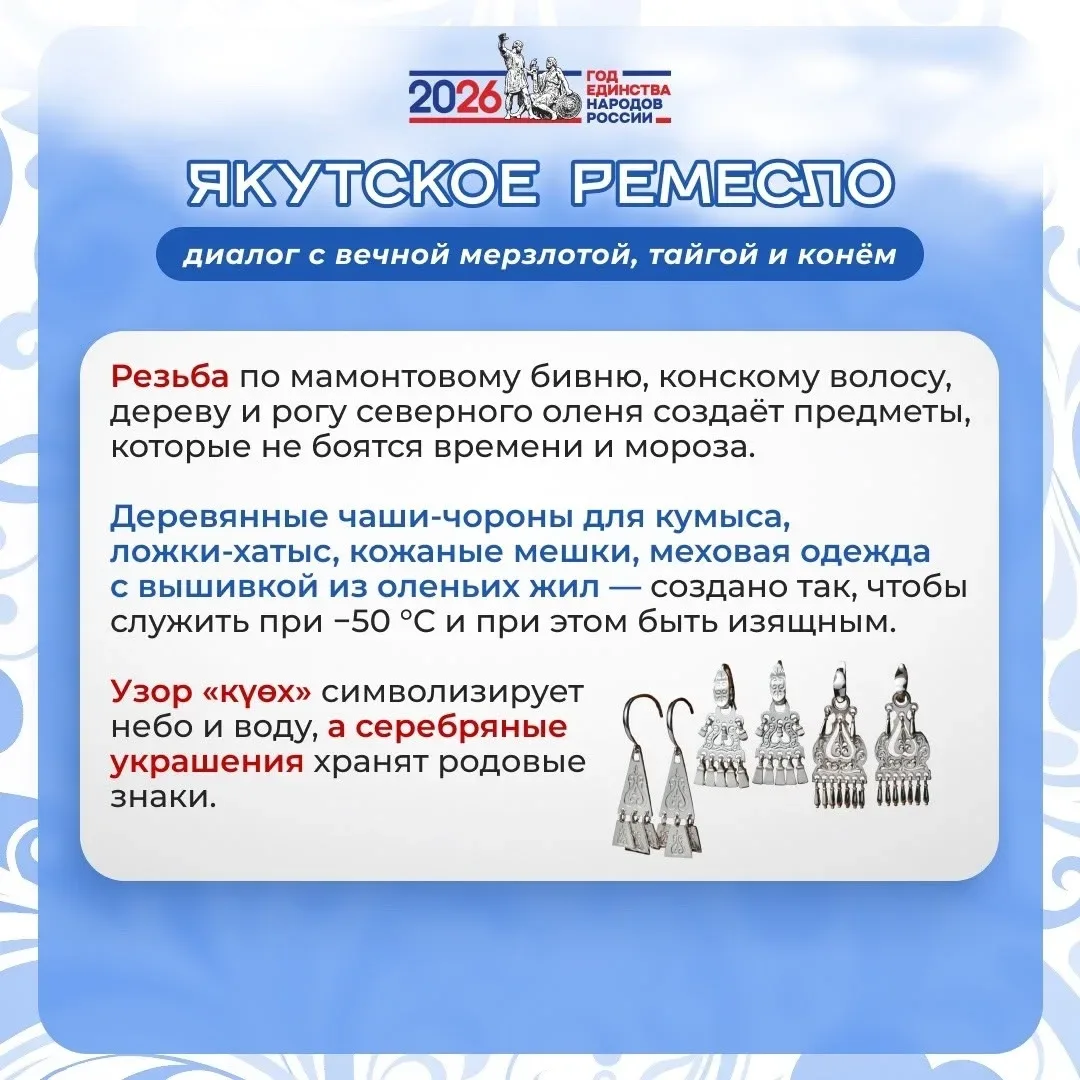 2026 ГОД ЕДИНСТВА НАРОДОВ РОССИИ

ЯКУТСКОЕ РЕМЕСЛО

диалог с вечной мерзлотой, тайгой и конём

Резьба по мамонтовому бивню, конскому волосу, дереву и рогу северного оленя создаёт предметы, которые не боятся времени и мороза.

Деревянные чаши-чороны для кумыса, ложки-хатыс, кожаные мешки, меховая одежда с вышивкой из оленьих жил — создано так, чтобы служить при −50 °C и при этом быть изящным.

Узор «күөх» символизирует небо и воду, а серебряные украшения хранят родовые знаки.